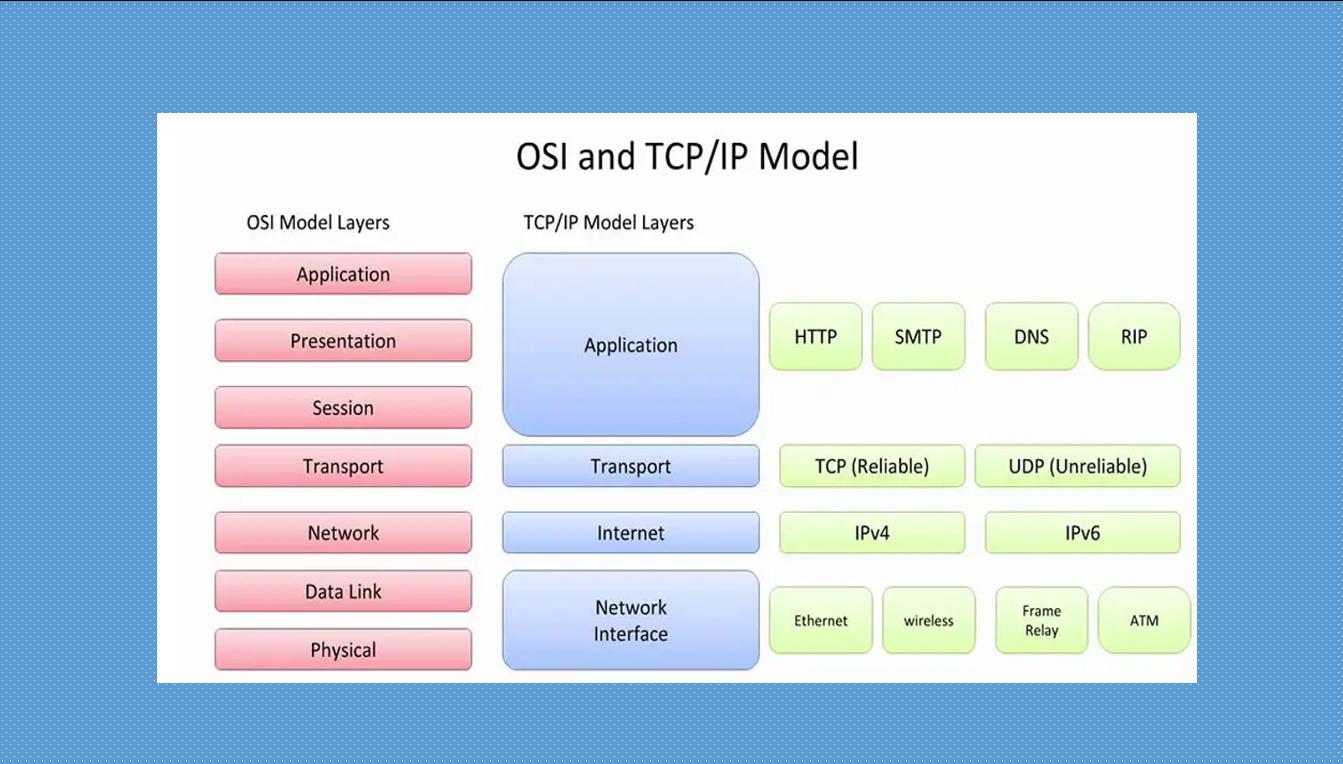 OSI and TCP/IP Model

OSI Model Layers

Application

Presentation

Session

Transport

Network

Data Link

Physical

TCP/IP Model Layers

Application

Transport

Internet

Network Interface

HTTP

SMTP

DNS

RIP

TCP (Reliable)

UDP (Unreliable)

IPv4

IPv6

Ethernet

wireless

Frame Relay

ATM